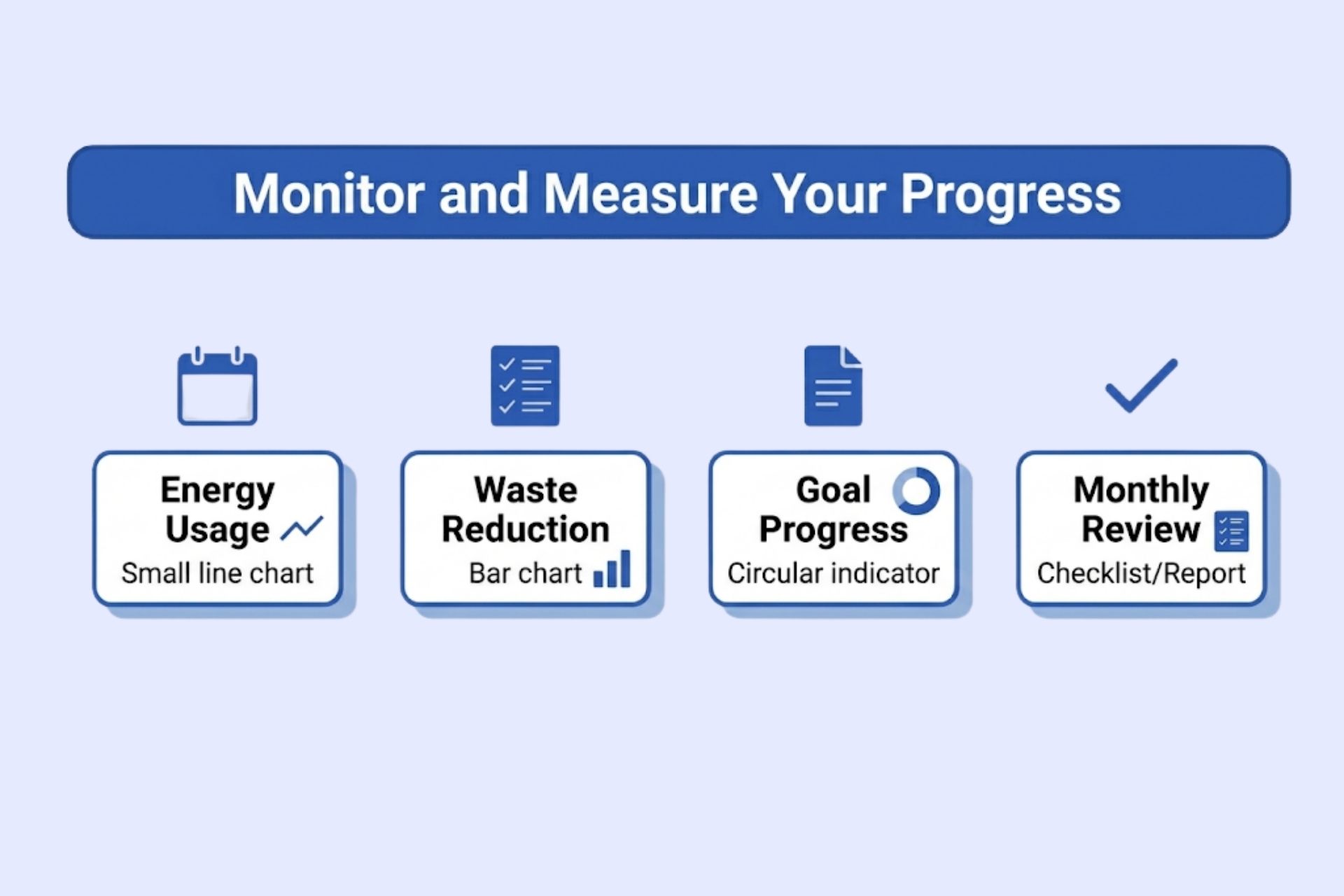 Monitor and Measure Your Progress

Energy Usage
Small line chart

Waste Reduction
Bar chart

Goal Progress
Circular indicator

Monthly Review
Checklist/Report